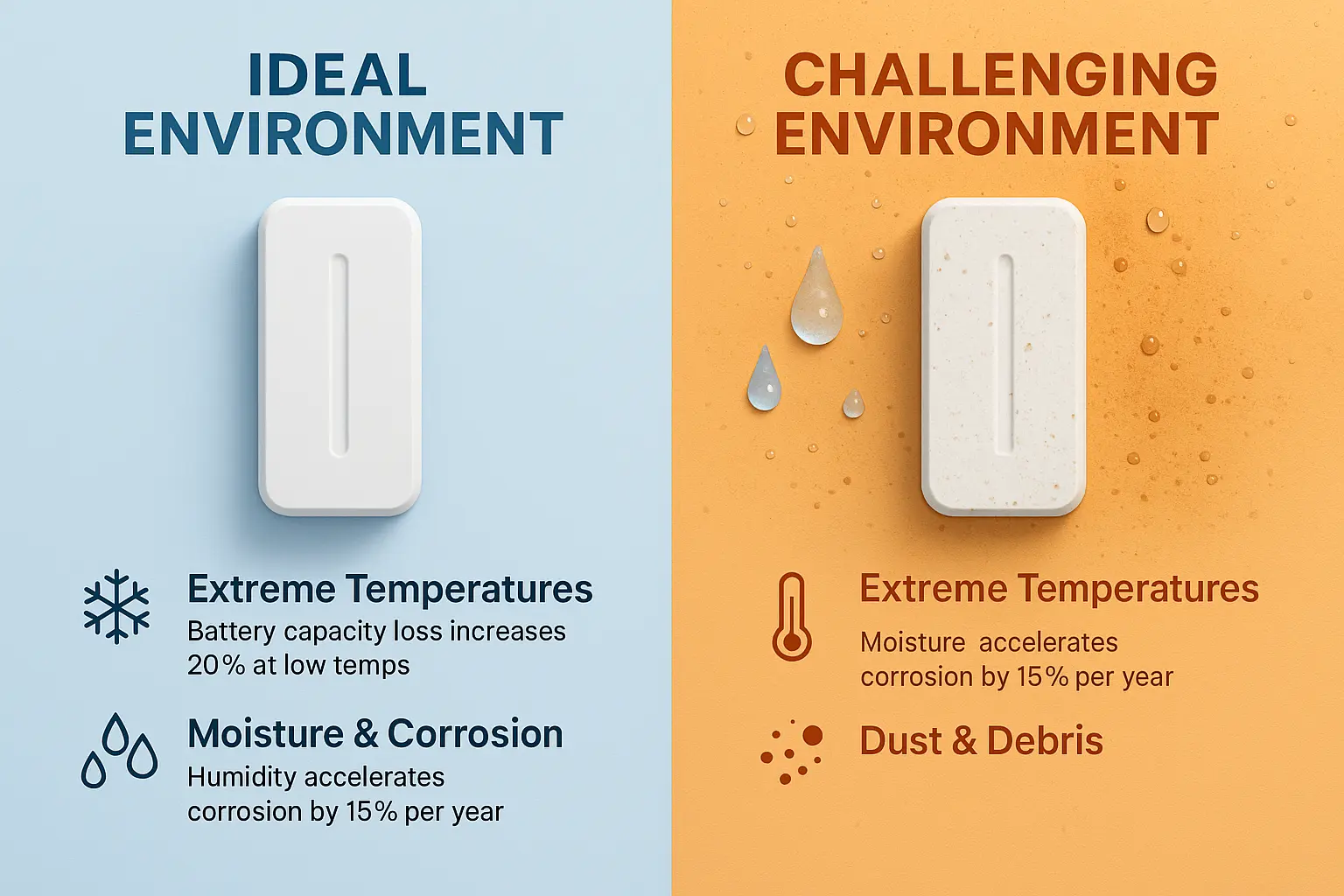 IDEAL ENVIRONMENT

Extreme Temperatures
Battery capacity loss increases 20% at low temps

Moisture & Corrosion
Humidity accelerates corrosion by 15% per year

CHALLENGING ENVIRONMENT

Extreme Temperatures
Moisture accelerates corrosion by 15% per year

Dust & Debris